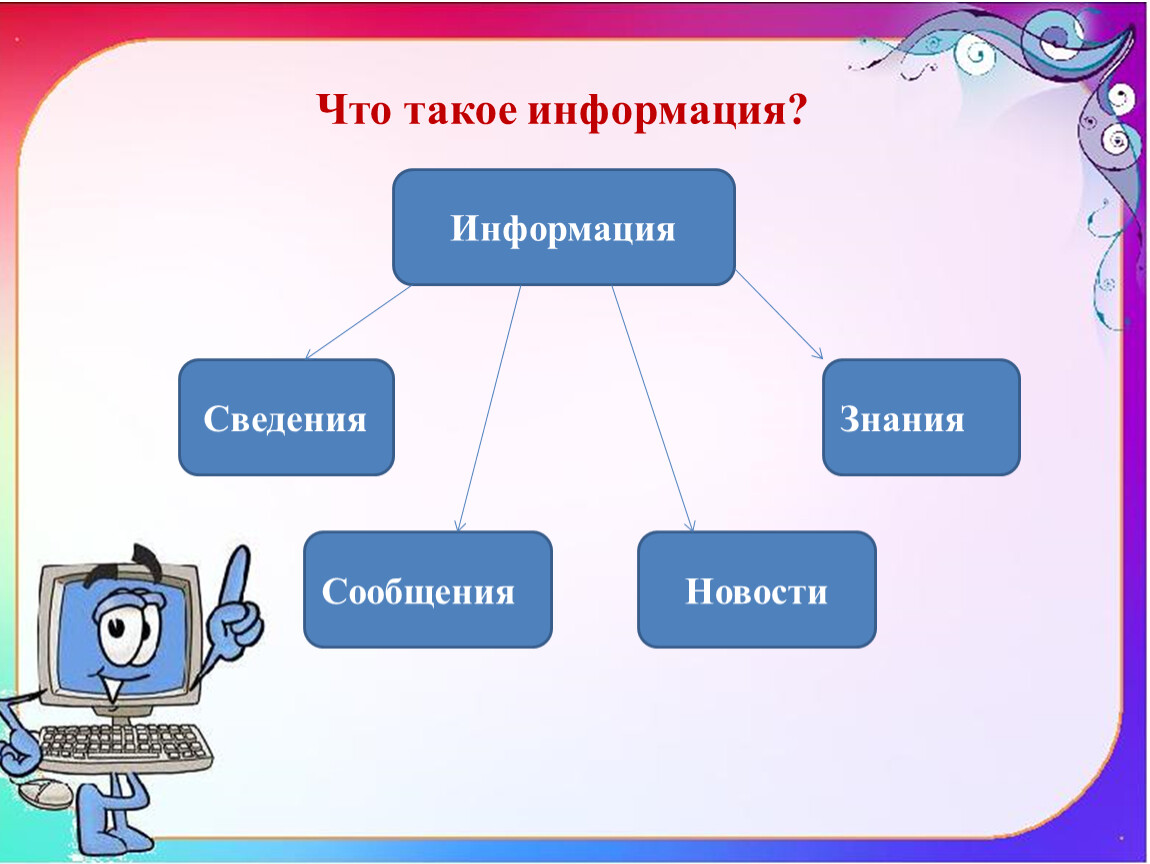 Что такое информация?

Информация

Сведения

Знания

Сообщения

Новости